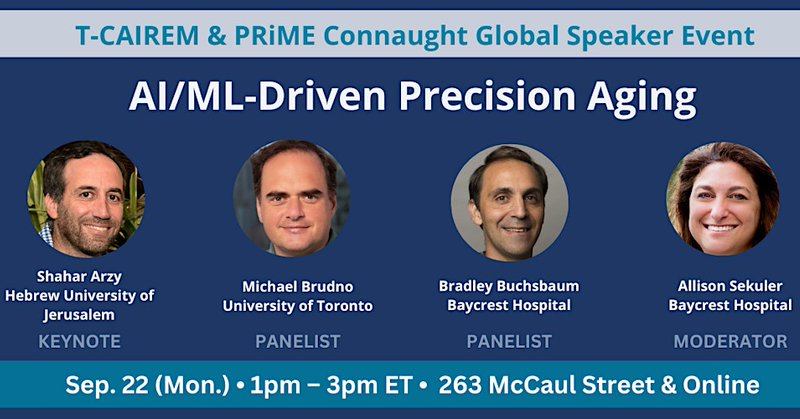 T-CAIREM & PRiME Connaught Global Speaker Event

AI/ML-Driven Precision Aging

Shahar Arzy
Hebrew University of Jerusalem
KEYNOTE

Michael Brudno
University of Toronto
PANELIST

Bradley Buchsbaum
Baycrest Hospital
PANELIST

Allison Sekuler
Baycrest Hospital
MODERATOR

Sep. 22 (Mon.) • 1pm – 3pm ET • 263 McCaul Street & Online